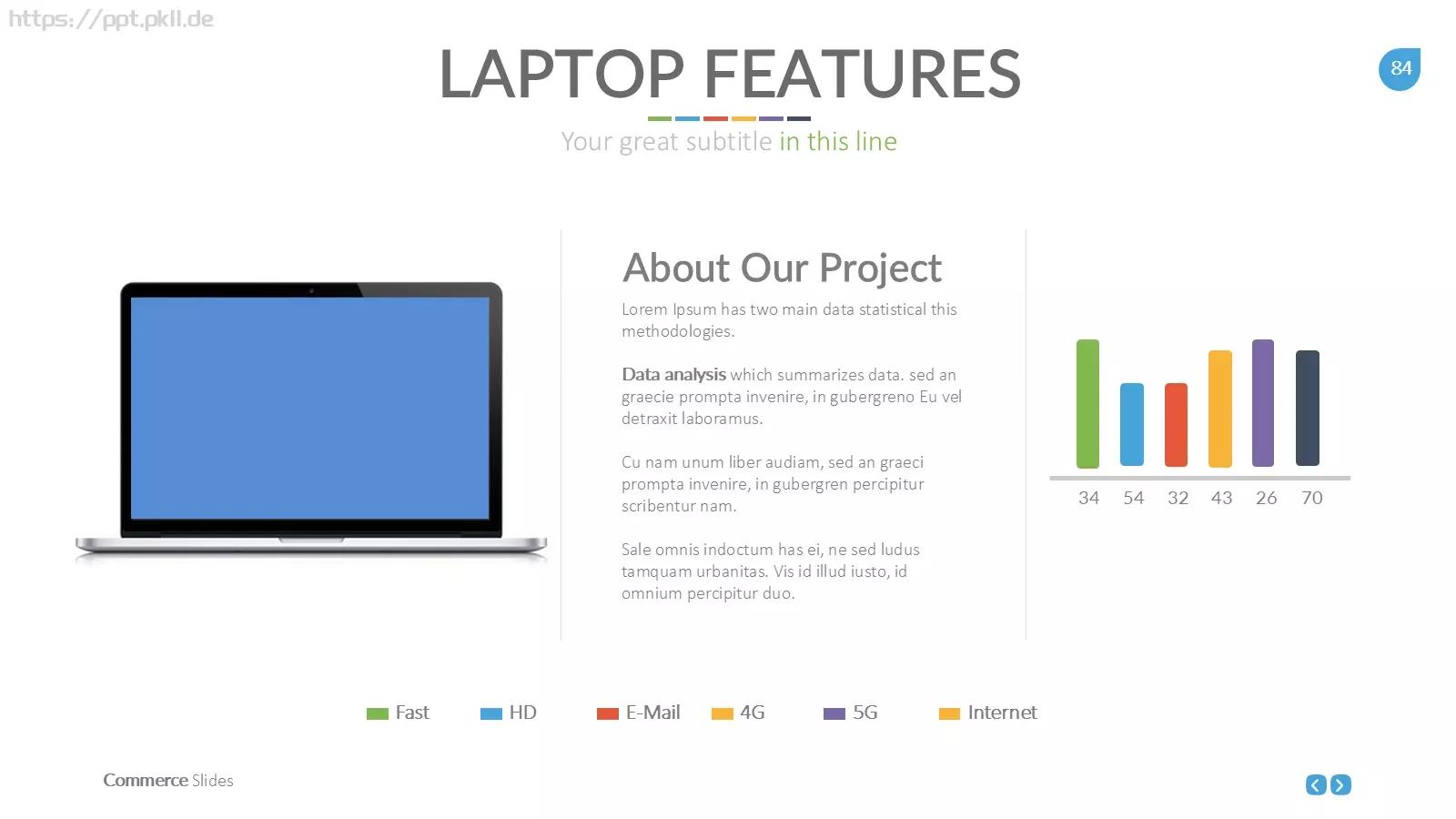 https://ppt.pkll.de

LAPTOP FEATURES

84

Your great subtitle in this line

About Our Project

Lorem Ipsum has two main data statistical this methodologies.

Data analysis which summarizes data. sed an graecie prompta invenire, in gubergreno Eu vel detraxit laboramus.

Cu nam unum liber audiam, sed an graeci prompta invenire, in gubergren percipitur scribentur nam.

Sale omnis indoctum has ei, ne sed ludus tamquam urbanitas. Vis id illud iusto, id omnium percipitur duo.

34 54 32 43 26 70

Fast HD E-Mail 4G 5G Internet

Commerce Slides